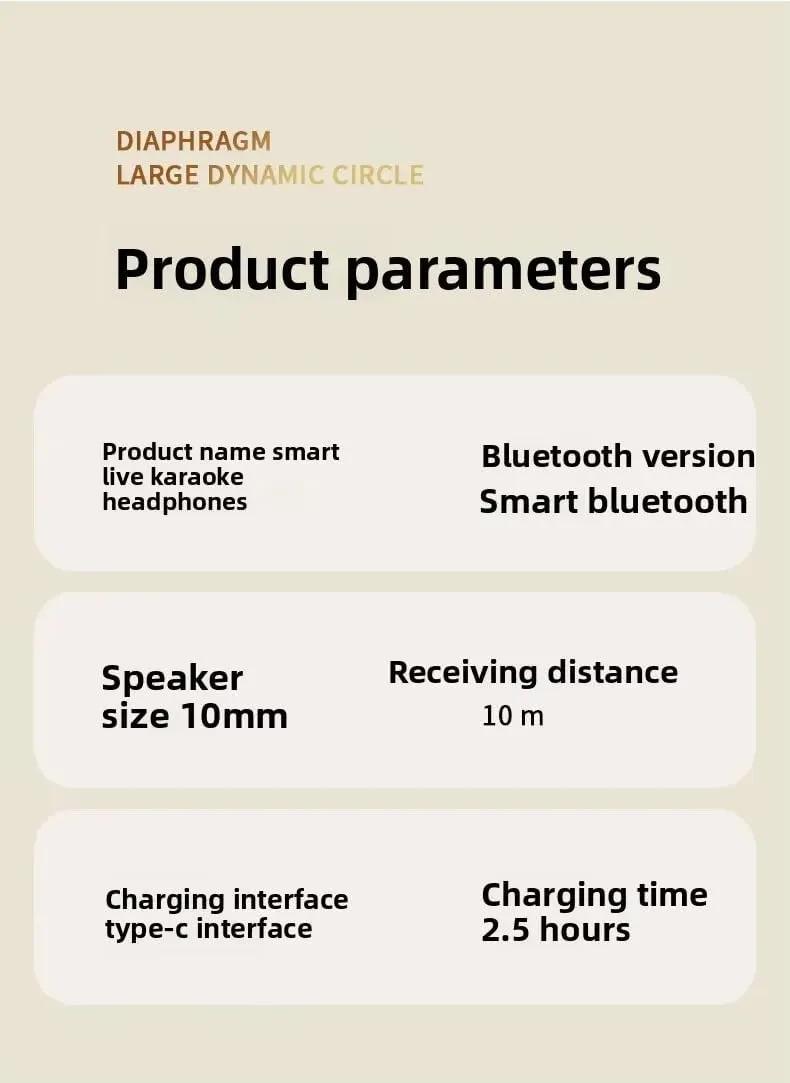 DIAPHRAGM
LARGE DYNAMIC CIRCLE

Product parameters

Product name smart live karaoke headphones

Bluetooth version
Smart bluetooth

Speaker size 10mm

Receiving distance
10 m

Charging interface type-c interface

Charging time 2.5 hours